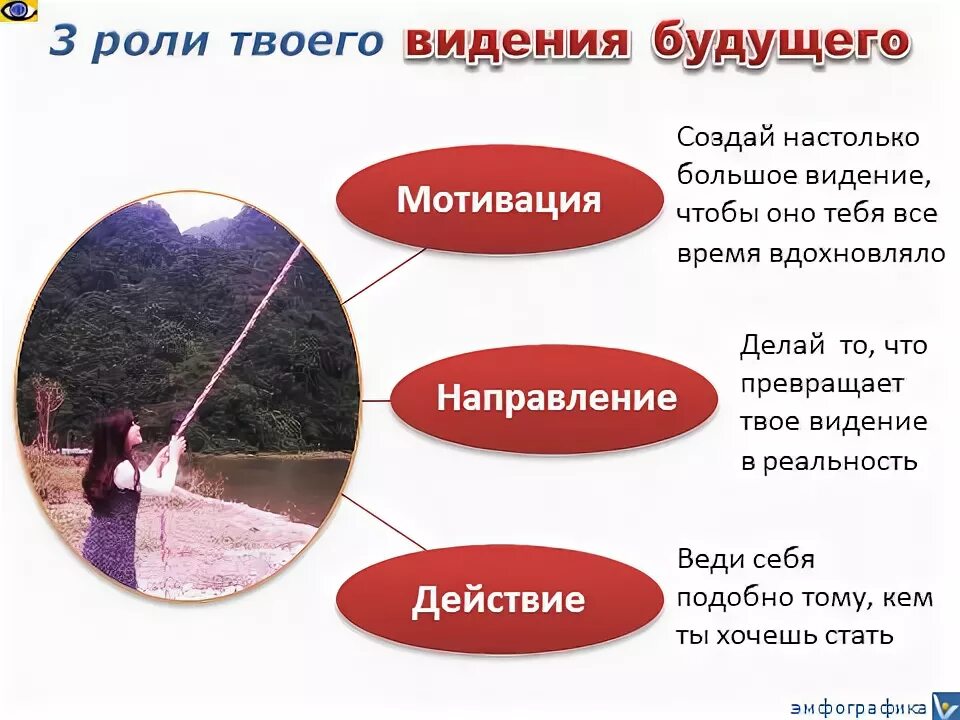 3 роли твоего видения будущего

Мотивация

Создай настолько большое видение, чтобы оно тебя все время вдохновляло

Направление

Делай то, что превращает твое видение в реальность

Действие

Веди себя подобно тому, кем ты хочешь стать

эмфографика